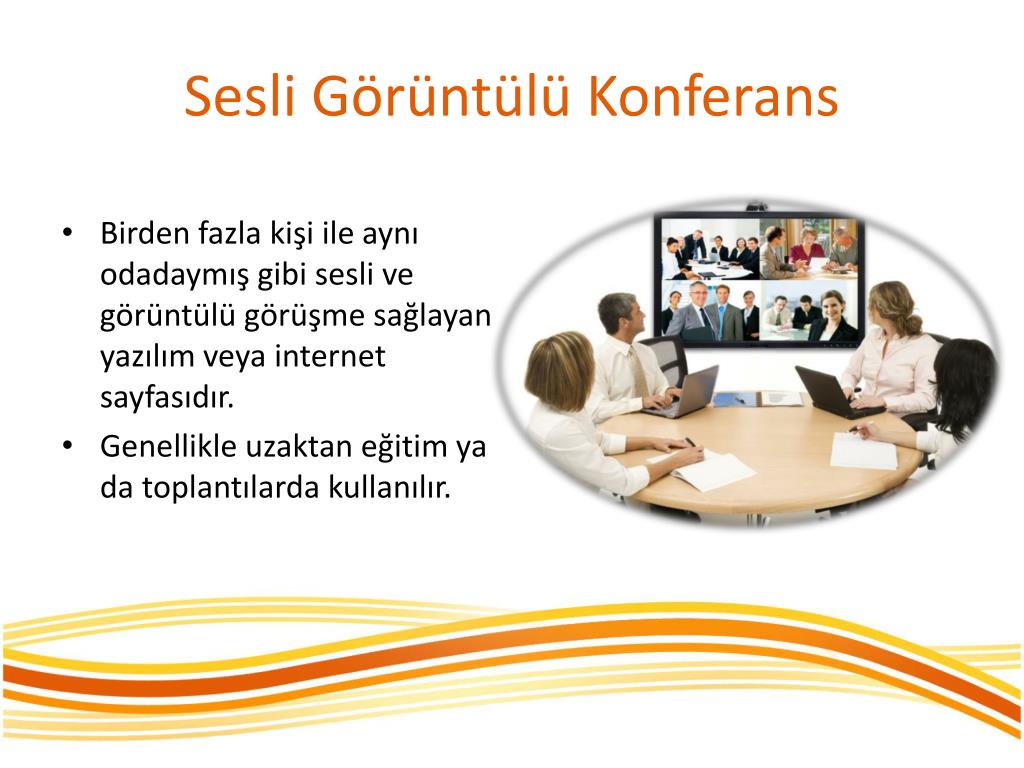 Sesli Görüntülü Konferans

• Birden fazla kişi ile aynı odadaymış gibi sesli ve görüntülü görüşme sağlayan yazılım veya internet sayfasıdır.

• Genellikle uzaktan eğitim ya da toplantılarda kullanılır.